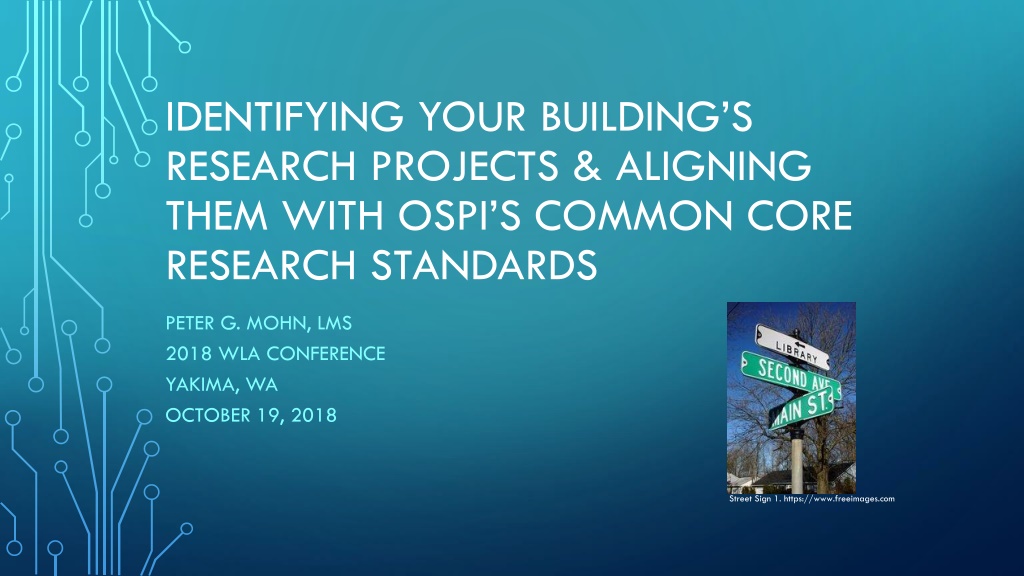 IDENTIFYING YOUR BUILDING'S RESEARCH PROJECTS & ALIGNING THEM WITH OSPI'S COMMON CORE RESEARCH STANDARDS

PETER G. MOHN, LMS
2018 WLA CONFERENCE
YAKIMA, WA
OCTOBER 19, 2018

LIBRARY
SECOND AVE
MAIN ST

Street Sign 1. https://www.freeimages.com